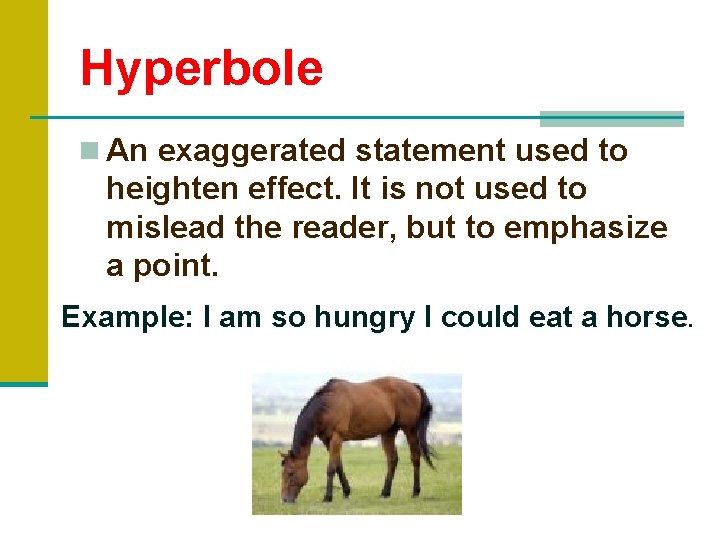 Hyperbole

An exaggerated statement used to heighten effect. It is not used to mislead the reader, but to emphasize a point.

Example: I am so hungry I could eat a horse.